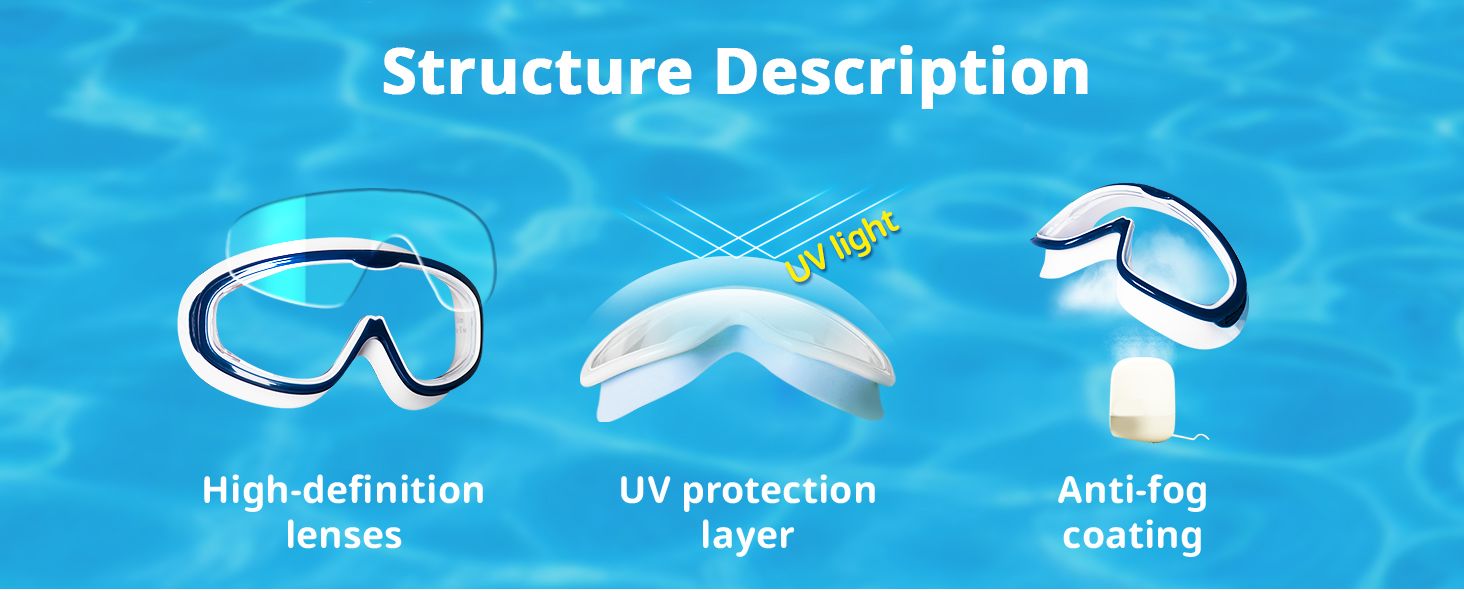 Structure Description

UV light

High-definition lenses

UV protection layer

Anti-fog coating